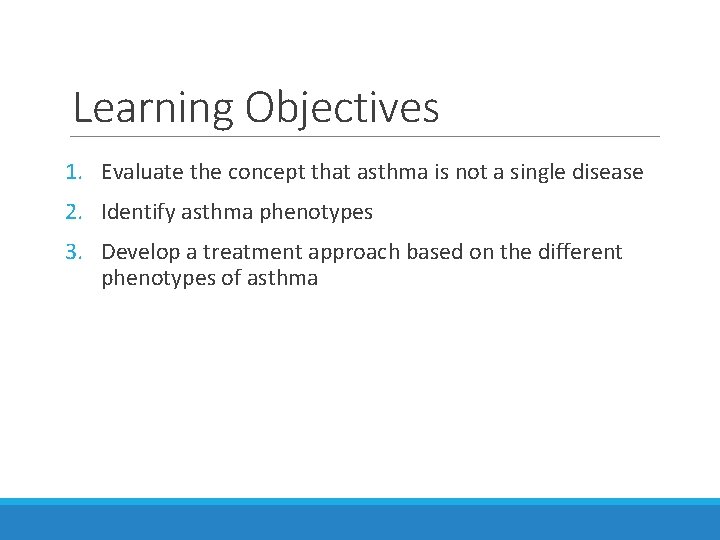 Learning Objectives

1. Evaluate the concept that asthma is not a single disease

2. Identify asthma phenotypes

3. Develop a treatment approach based on the different phenotypes of asthma